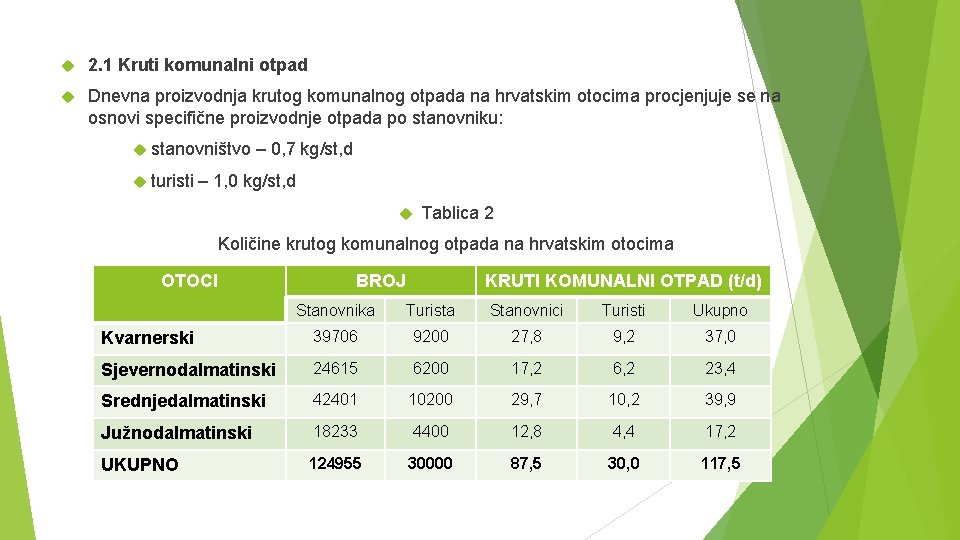 2.1 Kruti komunalni otpad

Dnevna proizvodnja krutog komunalnog otpada na hrvatskim otocima procjenjuje se na osnovi specifične proizvodnje otpada po stanovniku:

stanovništvo – 0,7 kg/st,d

turisti – 1,0 kg/st,d

Tablica 2

Količine krutog komunalnog otpada na hrvatskim otocima

| OTOCI | BROJ | | KRUTI KOMUNALNI OTPAD (t/d) | | |
|---|---|---|---|---|---|
| | Stanovnika | Turista | Stanovnici | Turisti | Ukupno |
| Kvarnerski | 39706 | 9200 | 27,8 | 9,2 | 37,0 |
| Sjevernodalmatinski | 24615 | 6200 | 17,2 | 6,2 | 23,4 |
| Srednjedalmatinski | 42401 | 10200 | 29,7 | 10,2 | 39,9 |
| Južnodalmatinski | 18233 | 4400 | 12,8 | 4,4 | 17,2 |
| UKUPNO | 124955 | 30000 | 87,5 | 30,0 | 117,5 |